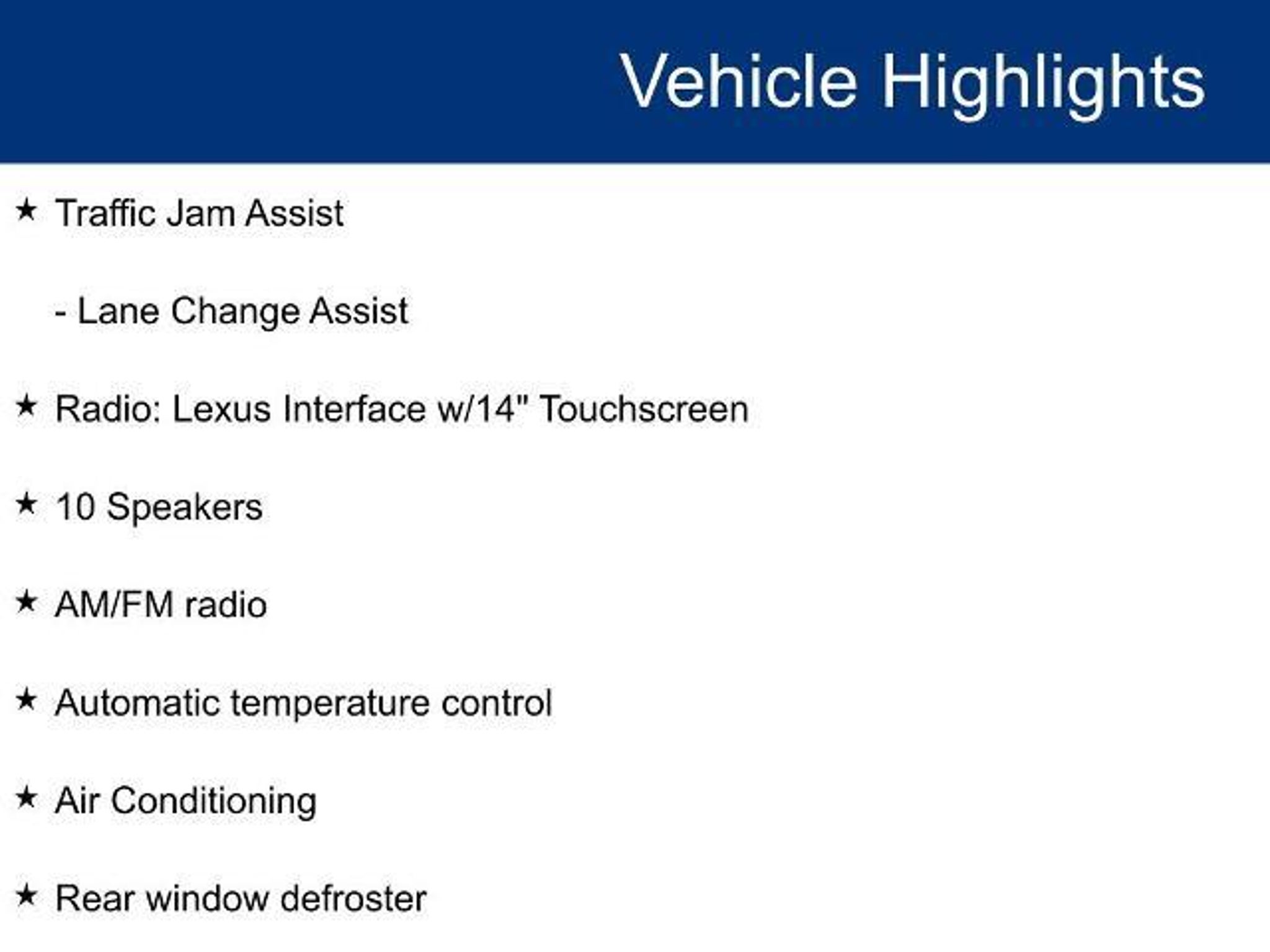 Vehicle Highlights

★ Traffic Jam Assist

- Lane Change Assist

★ Radio: Lexus Interface w/14" Touchscreen

★ 10 Speakers

★ AM/FM radio

★ Automatic temperature control

★ Air Conditioning

★ Rear window defroster